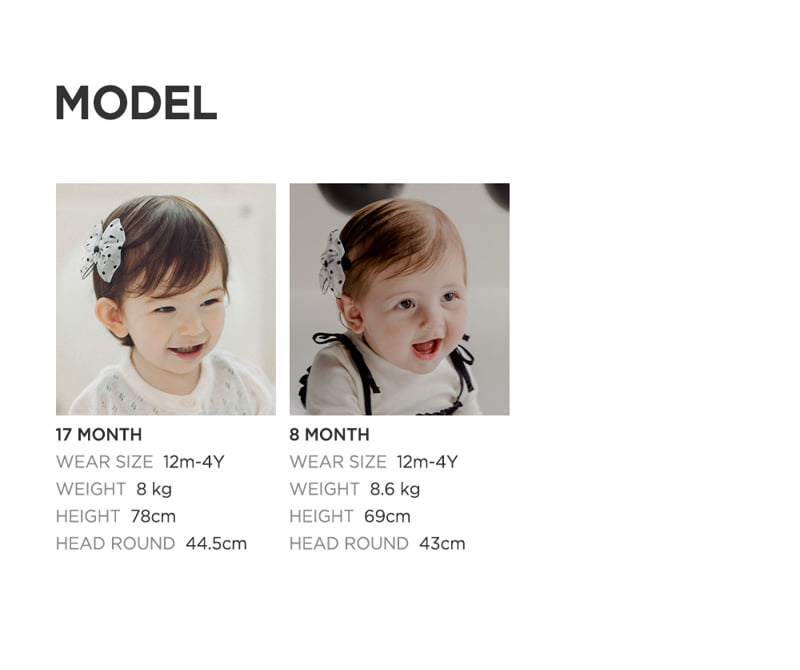 MODEL

17 MONTH
WEAR SIZE 12m-4Y
WEIGHT 8 kg
HEIGHT 78cm
HEAD ROUND 44.5cm

8 MONTH
WEAR SIZE 12m-4Y
WEIGHT 8.6 kg
HEIGHT 69cm
HEAD ROUND 43cm